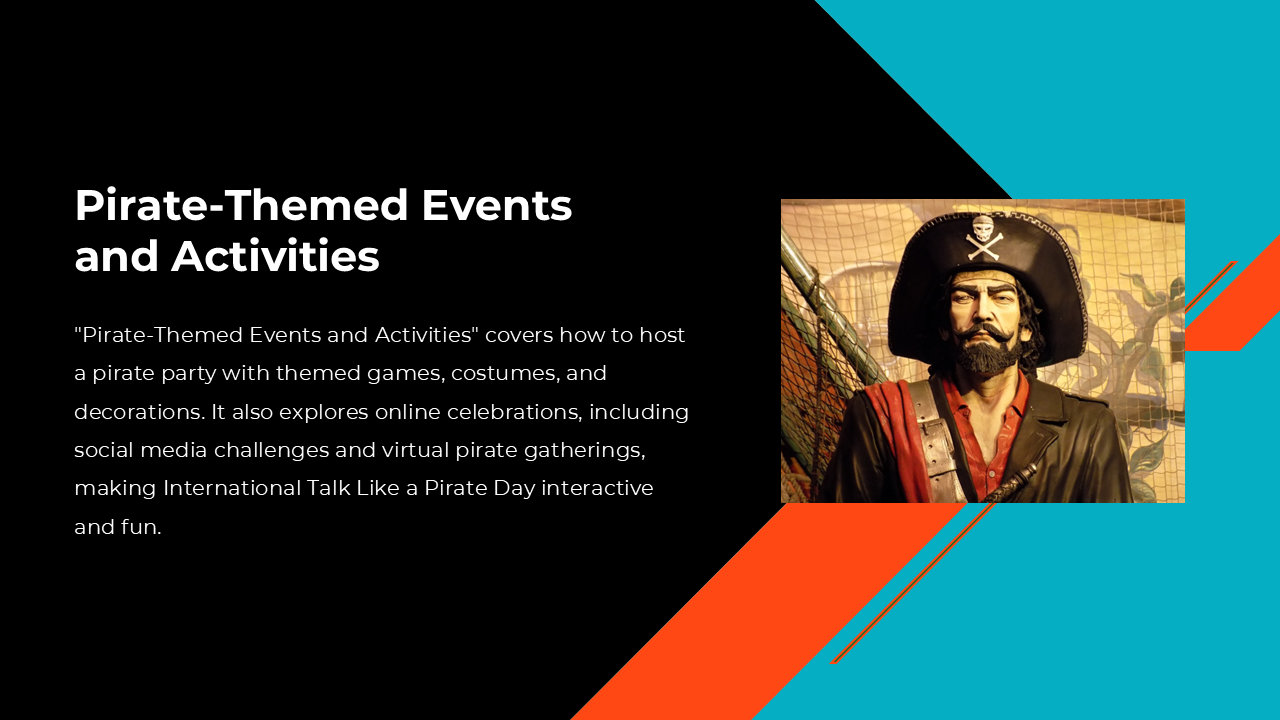 Pirate-Themed Events and Activities

"Pirate-Themed Events and Activities" covers how to host a pirate party with themed games, costumes, and decorations. It also explores online celebrations, including social media challenges and virtual pirate gatherings, making International Talk Like a Pirate Day interactive and fun.